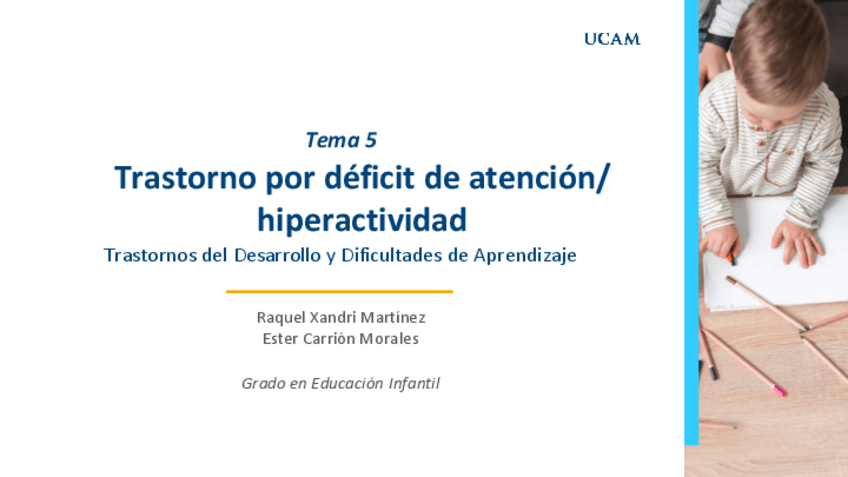 UCAM

Tema 5

Trastorno por déficit de atención/ hiperactividad

Trastornos del Desarrollo y Dificultades de Aprendizaje

Raquel Xandri Martínez
Ester Carrión Morales

Grado en Educación Infantil